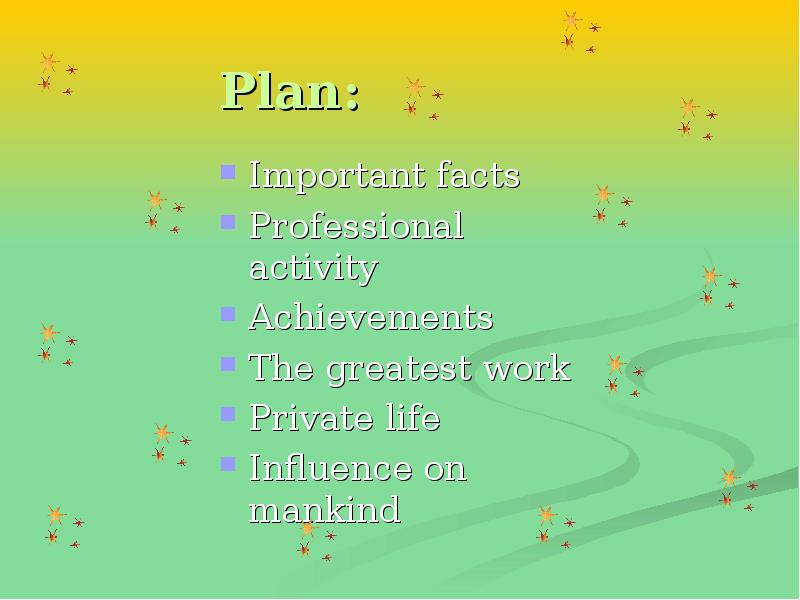 Plan:

- Important facts
- Professional activity
- Achievements
- The greatest work
- Private life
- Influence on mankind